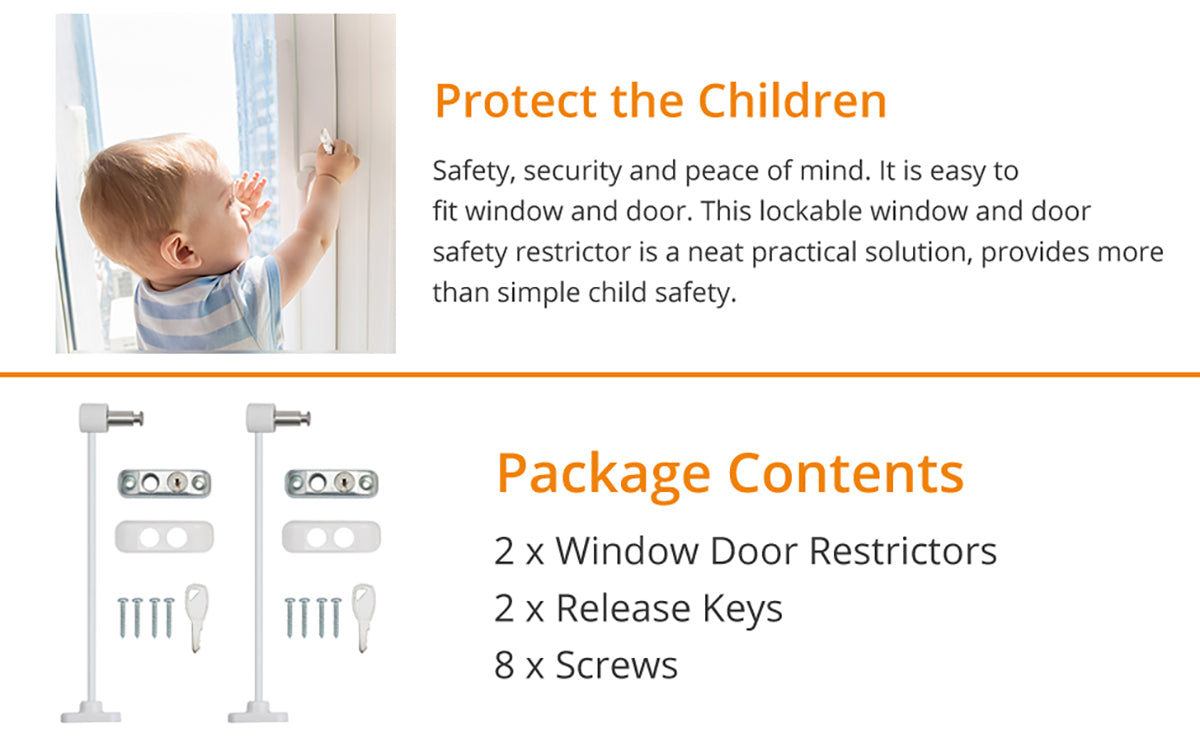 Protect the Children

Safety, security and peace of mind. It is easy to fit window and door. This lockable window and door safety restrictor is a neat practical solution, provides more than simple child safety.

Package Contents

2 x Window Door Restrictors
2 x Release Keys
8 x Screws